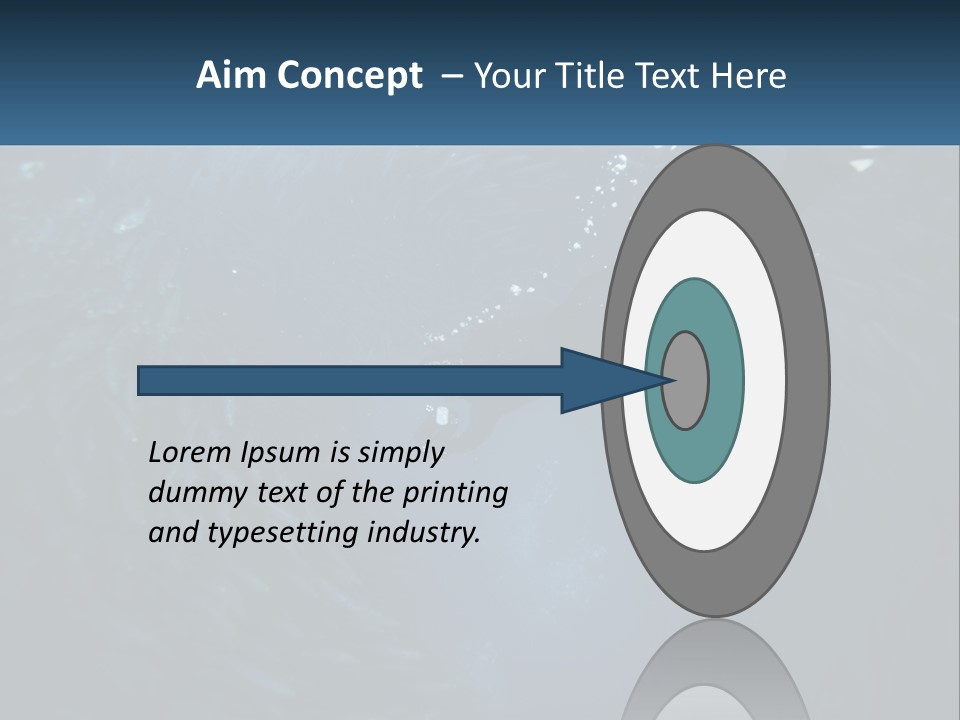 Aim Concept – Your Title Text Here

Lorem Ipsum is simply dummy text of the printing and typesetting industry.